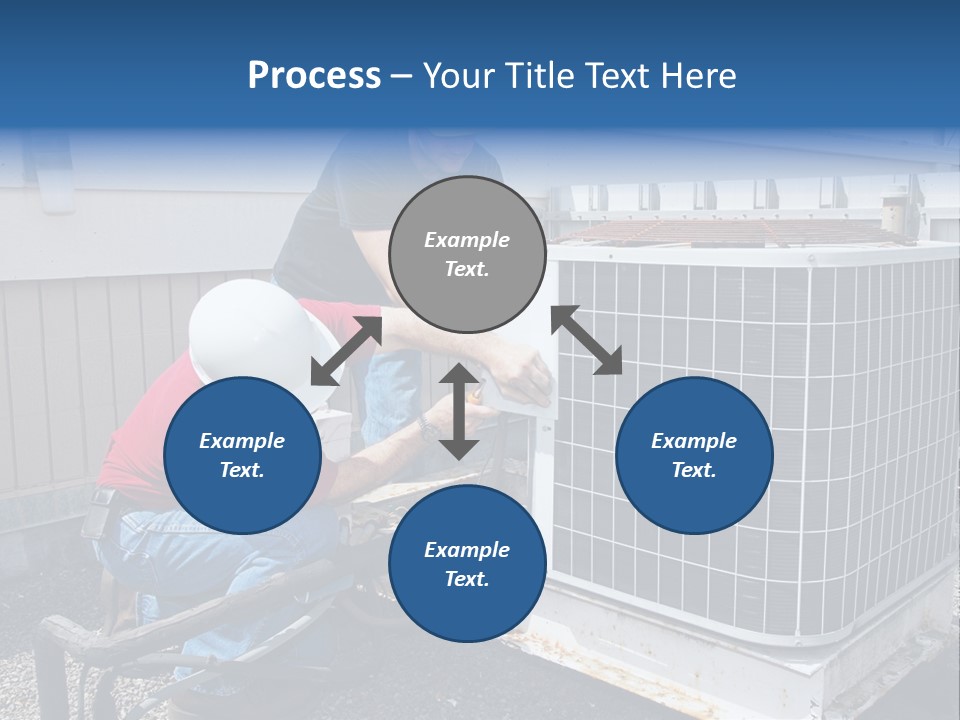 Process – Your Title Text Here

Example Text.

Example Text.

Example Text.

Example Text.